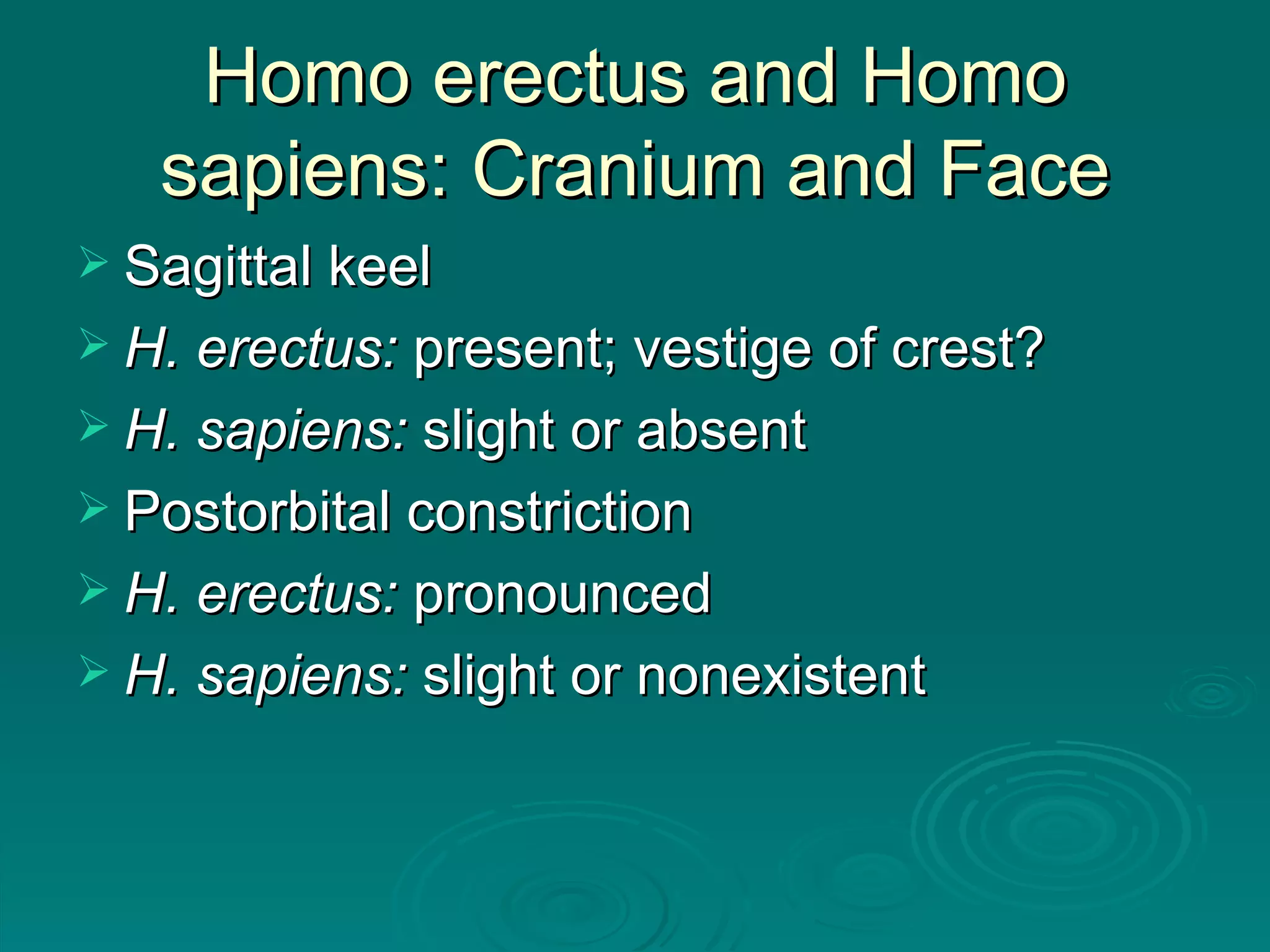 Homo erectus and Homo sapiens: Cranium and Face

➢ Sagittal keel
➢ H. erectus: present; vestige of crest?
➢ H. sapiens: slight or absent
➢ Postorbital constriction
➢ H. erectus: pronounced
➢ H. sapiens: slight or nonexistent